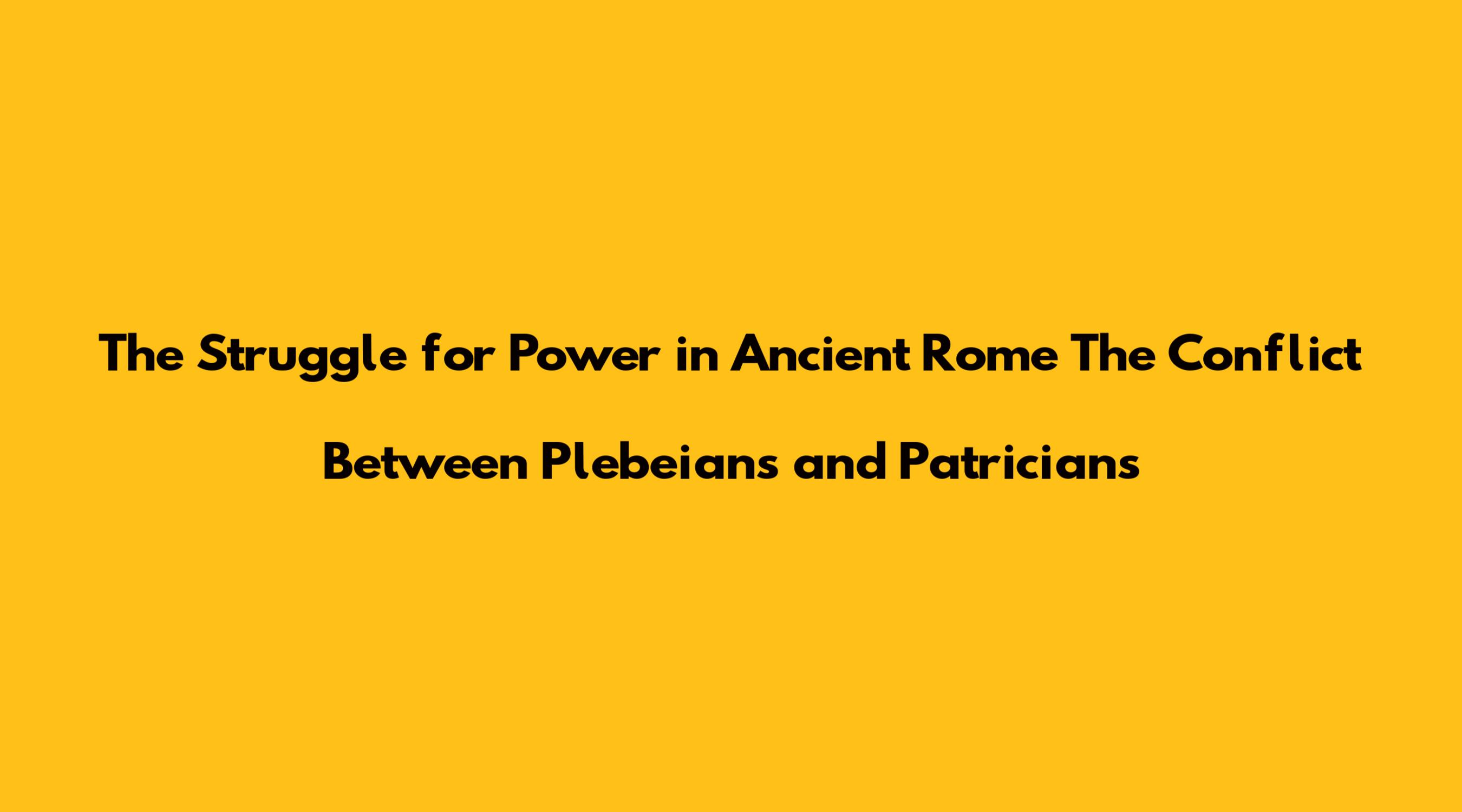 The Struggle for Power in Ancient Rome The Conflict Between Plebeians and Patricians